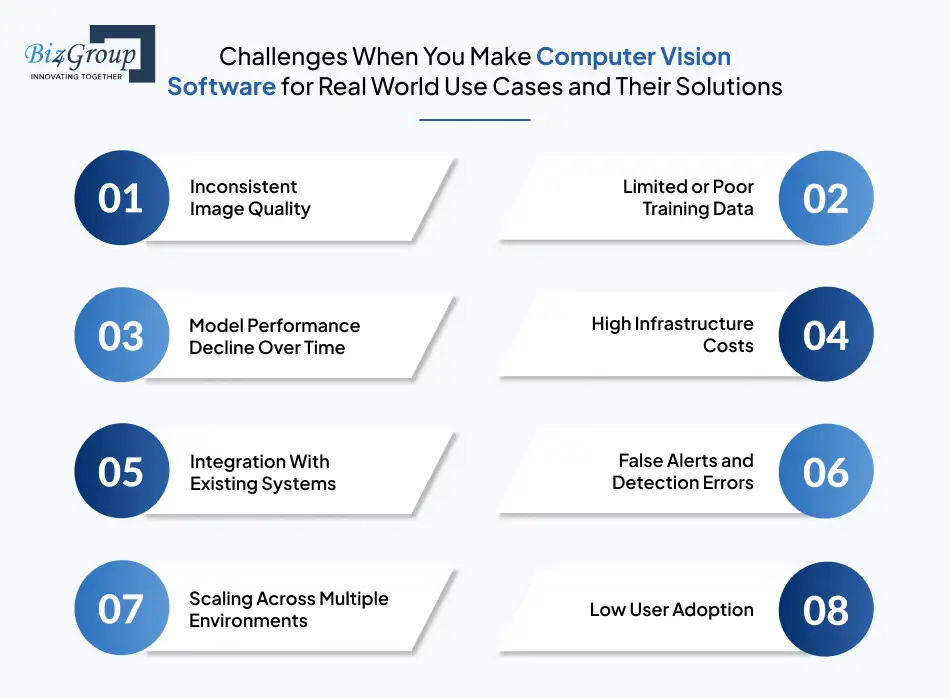 Biz4Group
INNOVATING TOGETHER

Challenges When You Make Computer Vision Software for Real World Use Cases and Their Solutions

01 Inconsistent Image Quality

Limited or Poor Training Data 02

03 Model Performance Decline Over Time

High Infrastructure Costs 04

05 Integration With Existing Systems

False Alerts and Detection Errors 06

07 Scaling Across Multiple Environments

Low User Adoption 08